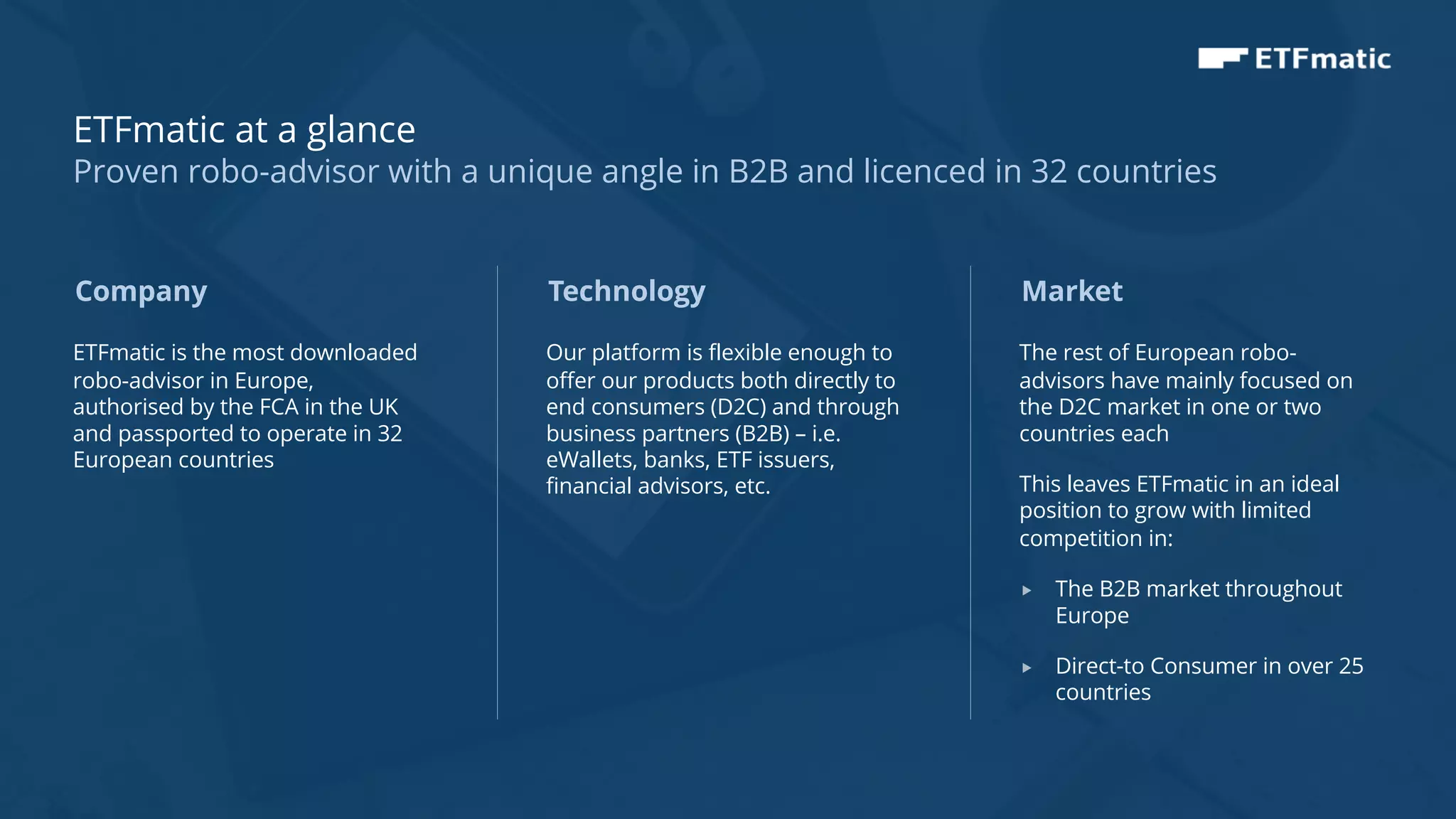 ETFmatic

ETFmatic at a glance
Proven robo-advisor with a unique angle in B2B and licenced in 32 countries

Company

ETFmatic is the most downloaded robo-advisor in Europe, authorised by the FCA in the UK and passported to operate in 32 European countries

Technology

Our platform is flexible enough to offer our products both directly to end consumers (D2C) and through business partners (B2B) – i.e. eWallets, banks, ETF issuers, financial advisors, etc.

Market

The rest of European robo-advisors have mainly focused on the D2C market in one or two countries each

This leaves ETFmatic in an ideal position to grow with limited competition in:

▸ The B2B market throughout Europe

▸ Direct-to Consumer in over 25 countries